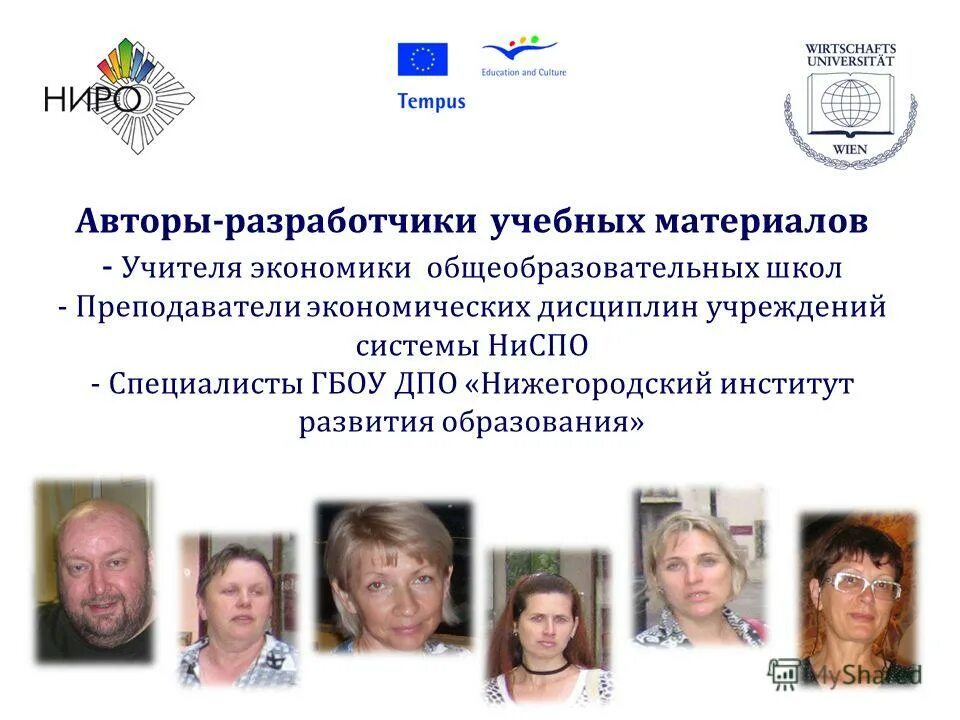 НИРО

Education and Culture

Tempus

WIRTSCHAFTS UNIVERSITÄT WIEN

Авторы-разработчики учебных материалов
- Учителя экономики общеобразовательных школ
- Преподаватели экономических дисциплин учреждений системы НиСПО
- Специалисты ГБОУ ДПО «Нижегородский институт развития образования»

MyShared